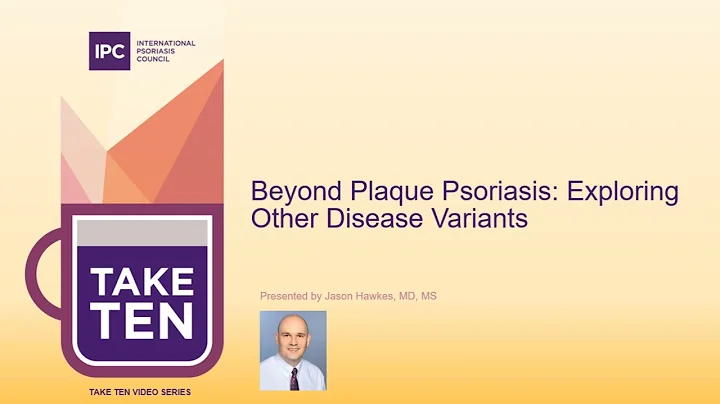 IPC INTERNATIONAL PSORIASIS COUNCIL

TAKE TEN

TAKE TEN VIDEO SERIES

Beyond Plaque Psoriasis: Exploring Other Disease Variants

Presented by Jason Hawkes, MD, MS